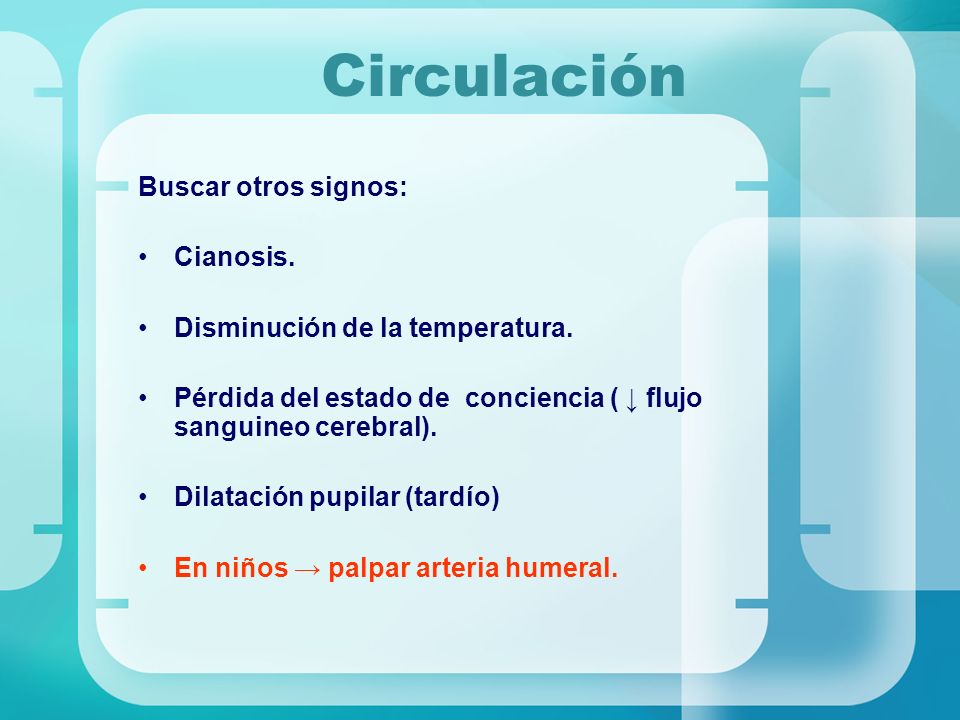 Circulación

Buscar otros signos:

• Cianosis.

• Disminución de la temperatura.

• Pérdida del estado de conciencia ( ↓ flujo sanguineo cerebral).

• Dilatación pupilar (tardío)

• En niños → palpar arteria humeral.